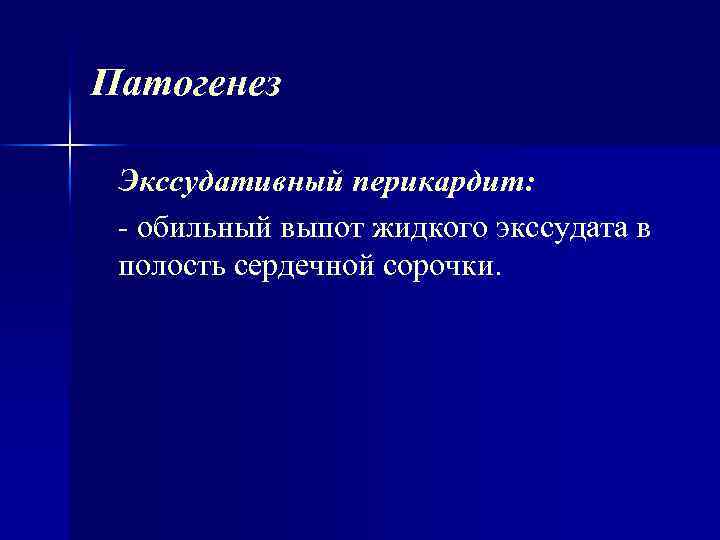 Патогенез

Экссудативный перикардит:

- обильный выпот жидкого экссудата в полость сердечной сорочки.